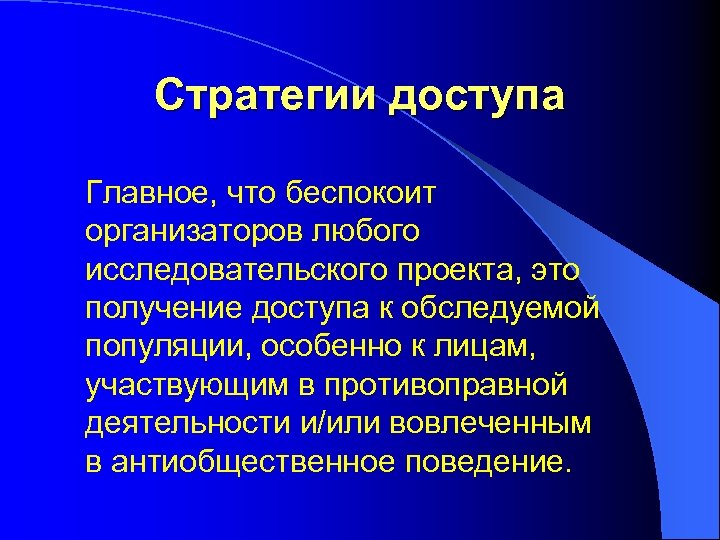 Стратегии доступа

Главное, что беспокоит организаторов любого исследовательского проекта, это получение доступа к обследуемой популяции, особенно к лицам, участвующим в противоправной деятельности и/или вовлеченным в антиобщественное поведение.